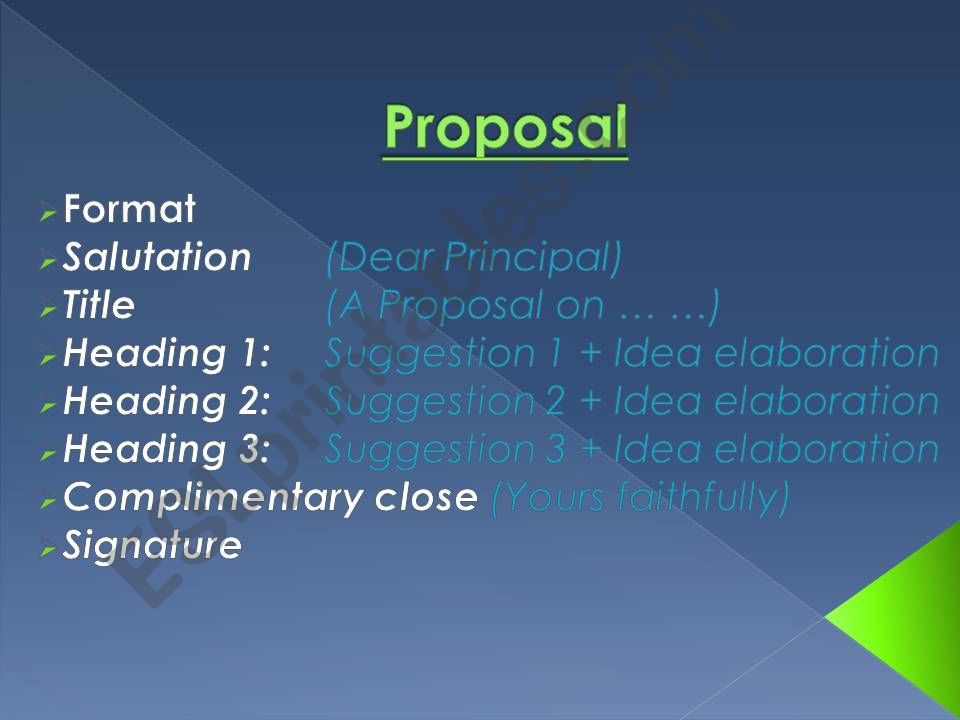 Proposal

Format
Salutation (Dear Principal)
Title (A Proposal on … …)
Heading 1: Suggestion 1 + Idea elaboration
Heading 2: Suggestion 2 + Idea elaboration
Heading 3: Suggestion 3 + Idea elaboration
Complimentary close (Yours faithfully)
Signature

ESLprintables.com